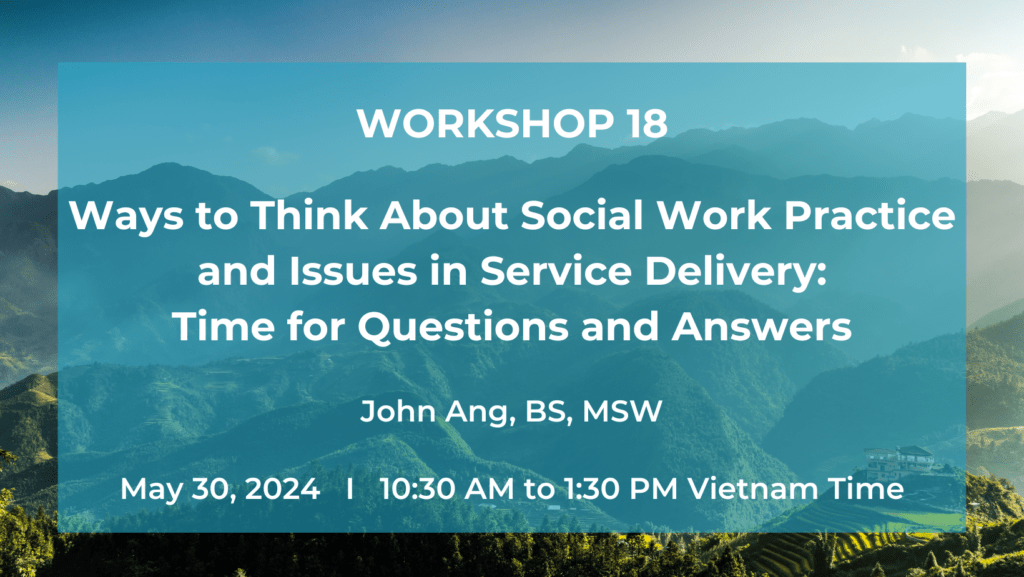 WORKSHOP 18

Ways to Think About Social Work Practice and Issues in Service Delivery: Time for Questions and Answers

John Ang, BS, MSW

May 30, 2024 I 10:30 AM to 1:30 PM Vietnam Time